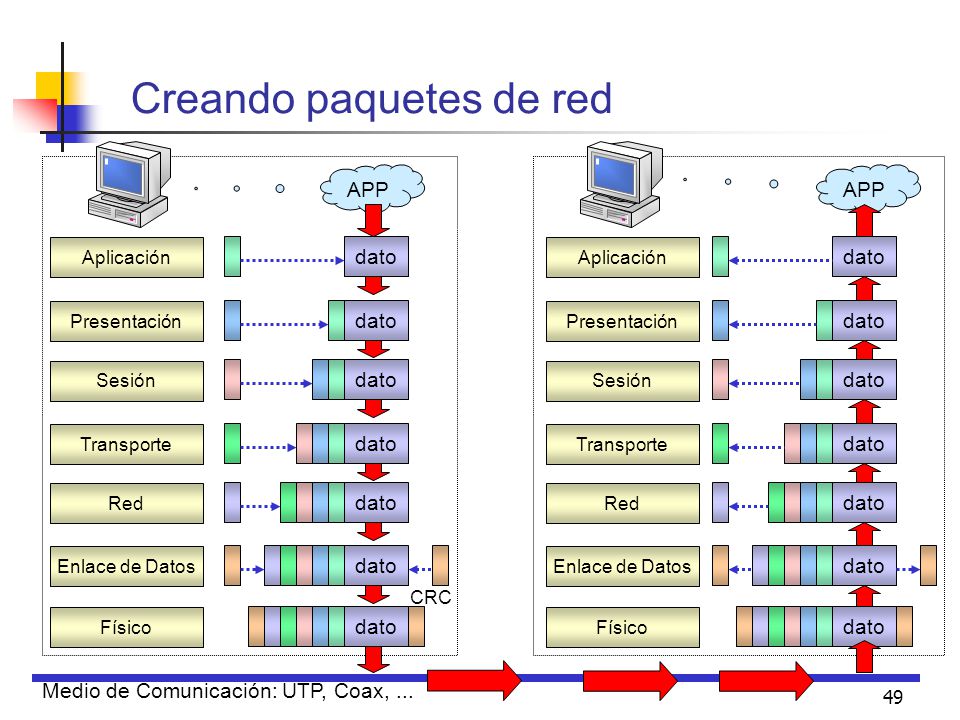 Creando paquetes de red

APP

Aplicación
dato

Presentación
dato

Sesión
dato

Transporte
dato

Red
dato

Enlace de Datos
dato
CRC

Físico
dato

APP

Aplicación
dato

Presentación
dato

Sesión
dato

Transporte
dato

Red
dato

Enlace de Datos
dato

Físico
dato

Medio de Comunicación: UTP, Coax, ...

49